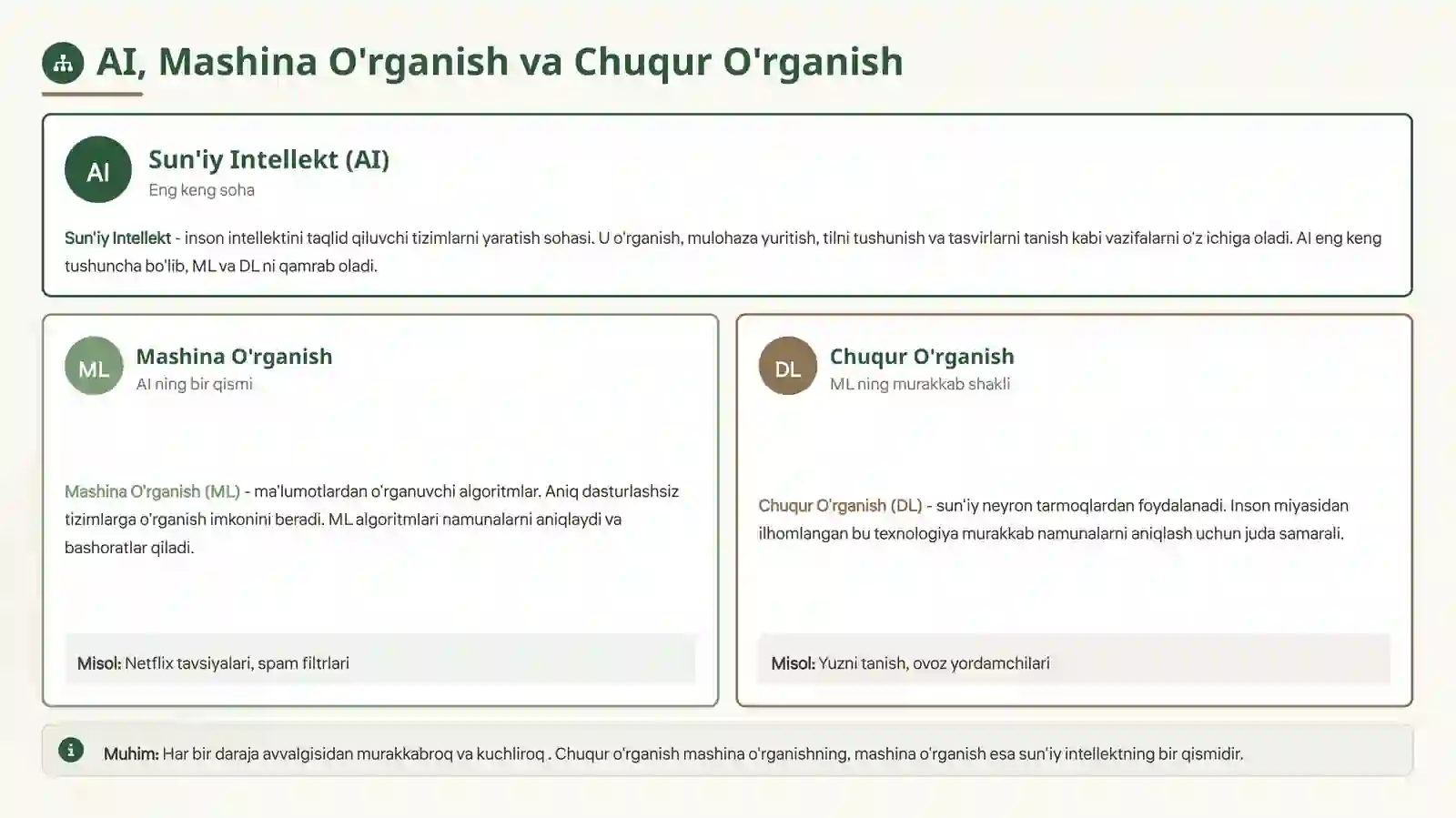 AI, Mashina O'rganish va Chuqur O'rganish

AI

Sun'iy Intellekt (AI)
Eng keng soha

Sun'iy Intellekt - inson intellektini taqlid qiluvchi tizimlarni yaratish sohasi. U o'rganish, mulohaza yuritish, tilni tushunish va tasvirlarni tanish kabi vazifalarni o'z ichiga oladi. AI eng keng tushuncha bo'lib, ML va DL ni qamrab oladi.

ML

Mashina O'rganish
AI ning bir qismi

Mashina O'rganish (ML) - ma'lumotlardan o'rganuvchi algoritmlar. Aniq dasturlashsiz tizimlarga o'rganish imkonini beradi. ML algoritmlari namunalarni aniqlaydi va bashoratlar qiladi.

Misol: Netflix tavsiyalari, spam filtrlari

DL

Chuqur O'rganish
ML ning murakkab shakli

Chuqur O'rganish (DL) - sun'iy neyron tarmoqlardan foydalanadi. Inson miyasidan ilhomlangan bu texnologiya murakkab namunalarni aniqlash uchun juda samarali.

Misol: Yuzni tanish, ovoz yordamchilari

Muhim: Har bir daraja avvalgisidan murakkabroq va kuchliroq . Chuqur o'rganish mashina o'rganishning, mashina o'rganish esa sun'iy intellektning bir qismidir.